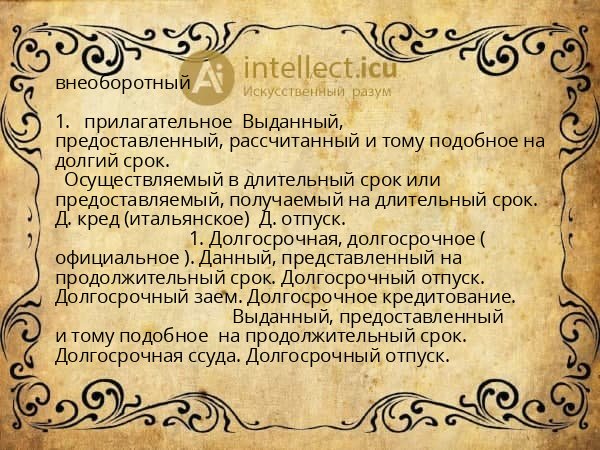 Ai intellect.icu
Искусственный разум

внеоборотный

1. прилагательное Выданный, предоставленный, рассчитанный и тому подобное на долгий срок.
Осуществляемый в длительный срок или предоставляемый, получаемый на длительный срок. Д. кред (итальянское) Д. отпуск.
1. Долгосрочная, долгосрочное ( официальное ). Данный, представленный на продолжительный срок. Долгосрочный отпуск. Долгосрочный заем. Долгосрочное кредитование.
Выданный, предоставленный и тому подобное на продолжительный срок. Долгосрочная ссуда. Долгосрочный отпуск.